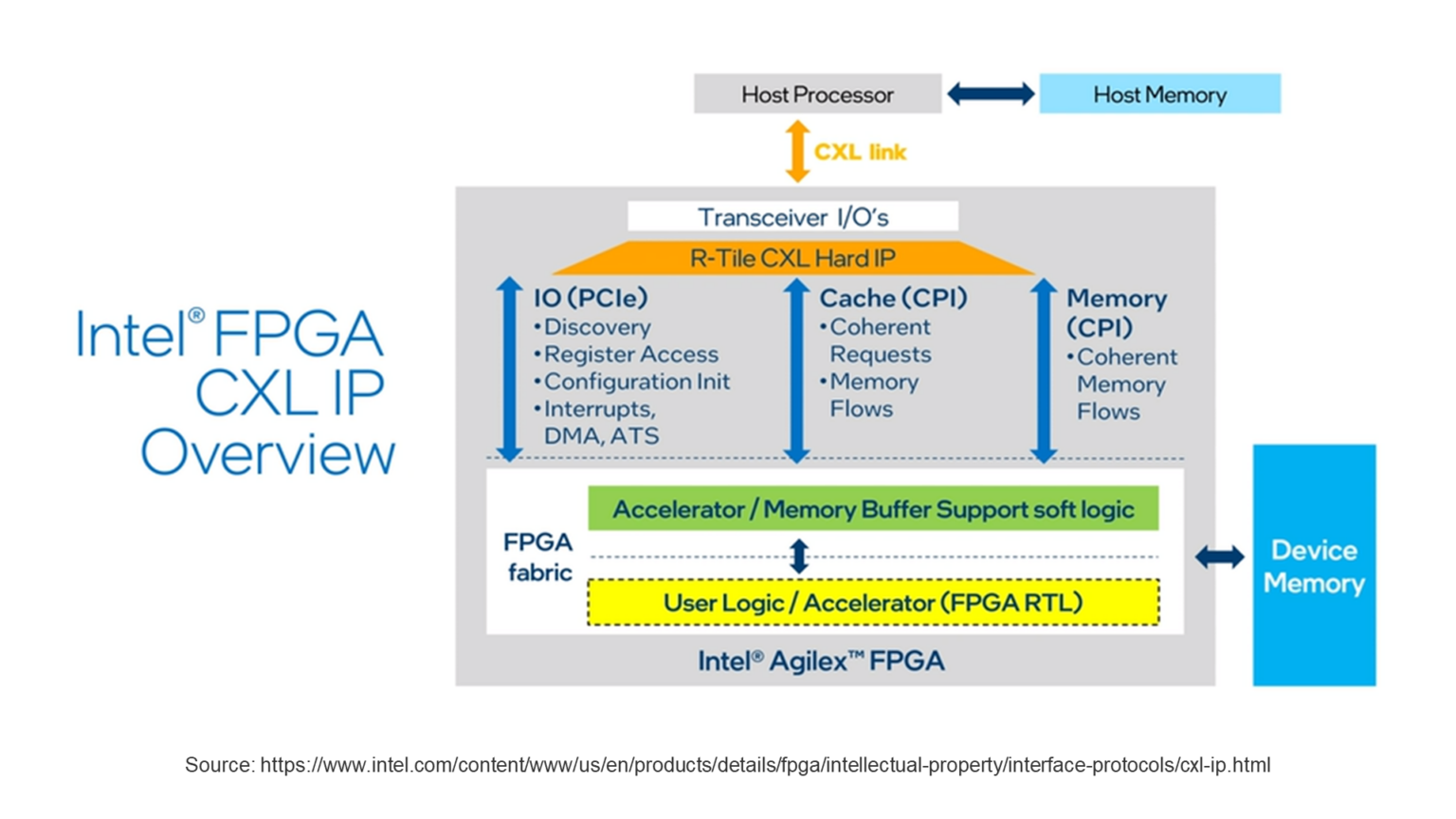 Intel® FPGA CXL IP Overview

Host Processor

Host Memory

CXL link

Transceiver I/O's

R-Tile CXL Hard IP

IO (PCIe)
• Discovery
• Register Access
• Configuration Init
• Interrupts, DMA, ATS

Cache (CPI)
• Coherent Requests
• Memory Flows

Memory (CPI)
• Coherent Memory Flows

FPGA fabric

Accelerator / Memory Buffer Support soft logic

User Logic / Accelerator (FPGA RTL)

Intel® Agilex™ FPGA

Device Memory

Source: https://www.intel.com/content/www/us/en/products/details/fpga/intellectual-property/interface-protocols/cxl-ip.html